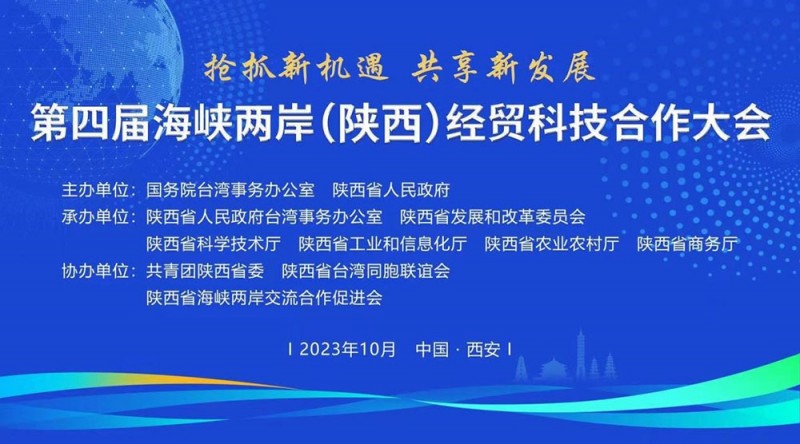 抢抓新机遇 共享新发展

第四届海峡两岸(陕西)经贸科技合作大会

主办单位：国务院台湾事务办公室 陕西省人民政府
承办单位：陕西省人民政府台湾事务办公室 陕西省发展和改革委员会
陕西省科学技术厅 陕西省工业和信息化厅 陕西省农业农村厅 陕西省商务厅
协办单位：共青团陕西省委 陕西省台湾同胞联谊会
陕西省海峡两岸交流合作促进会

| 2023年10月 中国 · 西安 |